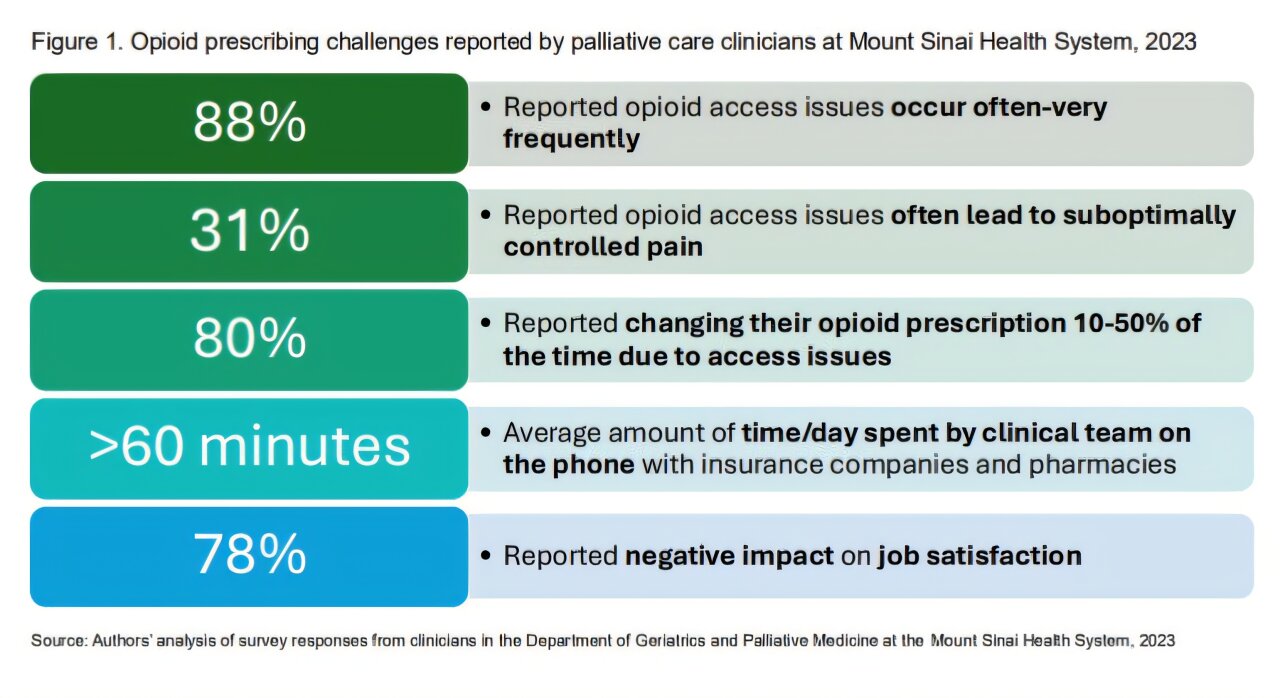 Figure 1. Opioid prescribing challenges reported by palliative care clinicians at Mount Sinai Health System, 2023

88%

• Reported opioid access issues occur often-very frequently

31%

• Reported opioid access issues often lead to suboptimally controlled pain

80%

• Reported changing their opioid prescription 10-50% of the time due to access issues

>60 minutes

• Average amount of time/day spent by clinical team on the phone with insurance companies and pharmacies

78%

• Reported negative impact on job satisfaction

Source: Authors' analysis of survey responses from clinicians in the Department of Geriatrics and Palliative Medicine at the Mount Sinai Health System, 2023